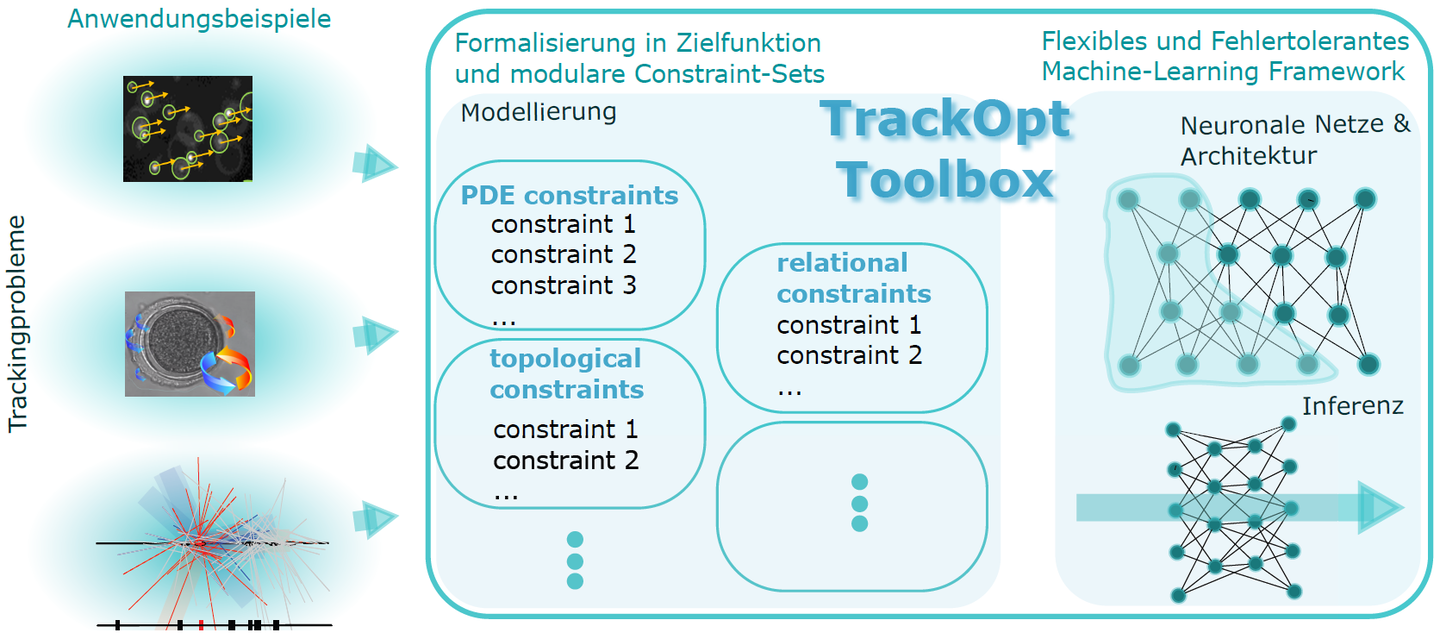 Anwendungsbeispiele

Trackingprobleme

Formalisierung in Zielfunktion und modulare Constraint-Sets

Modellierung

TrackOpt Toolbox

PDE constraints
constraint 1
constraint 2
constraint 3
...

topological constraints
constraint 1
constraint 2
...

relational constraints
constraint 1
constraint 2
...

Flexibles und Fehlertolerantes Machine-Learning Framework

Neuronale Netze & Architektur

Inferenz